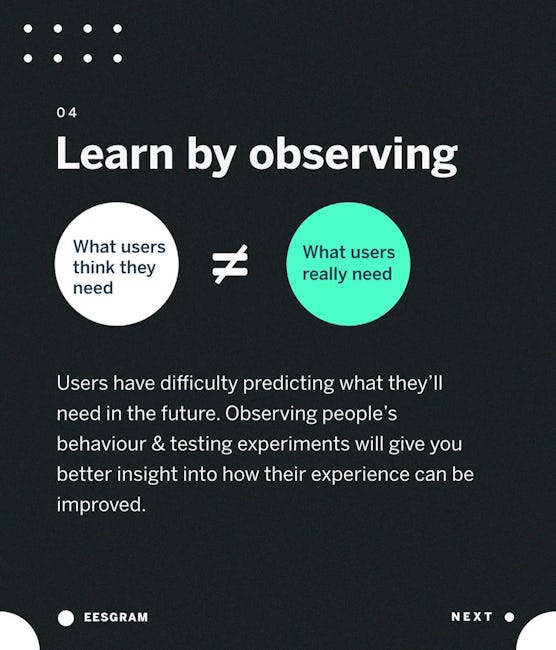 04

Learn by observing

What users think they need $\neq$ What users really need

Users have difficulty predicting what they'll need in the future. Observing people's behaviour & testing experiments will give you better insight into how their experience can be improved.

EESGRAM

NEXT